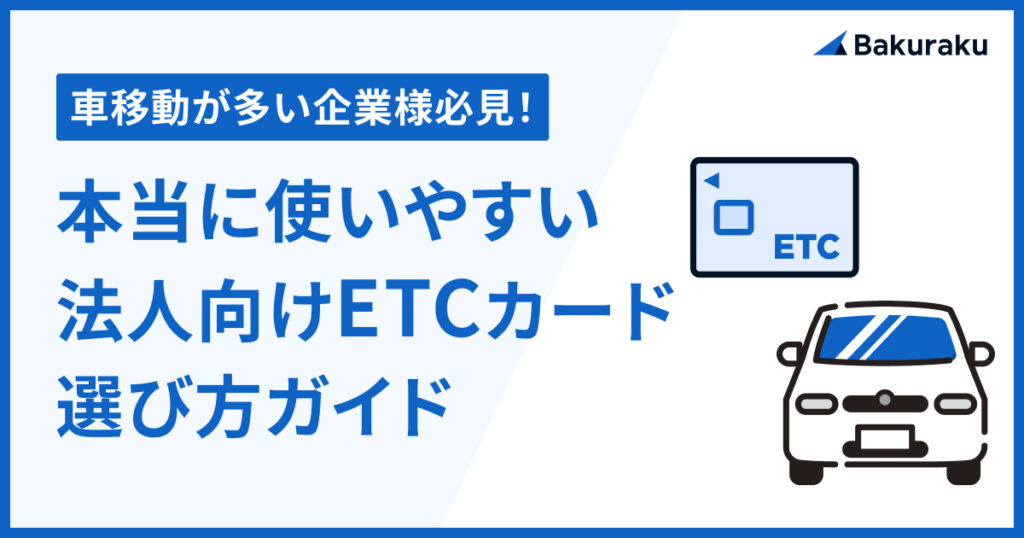 Bakuraku

車移動が多い企業様必見!

本当に使いやすい
法人向けETCカード
選び方ガイド

ETC